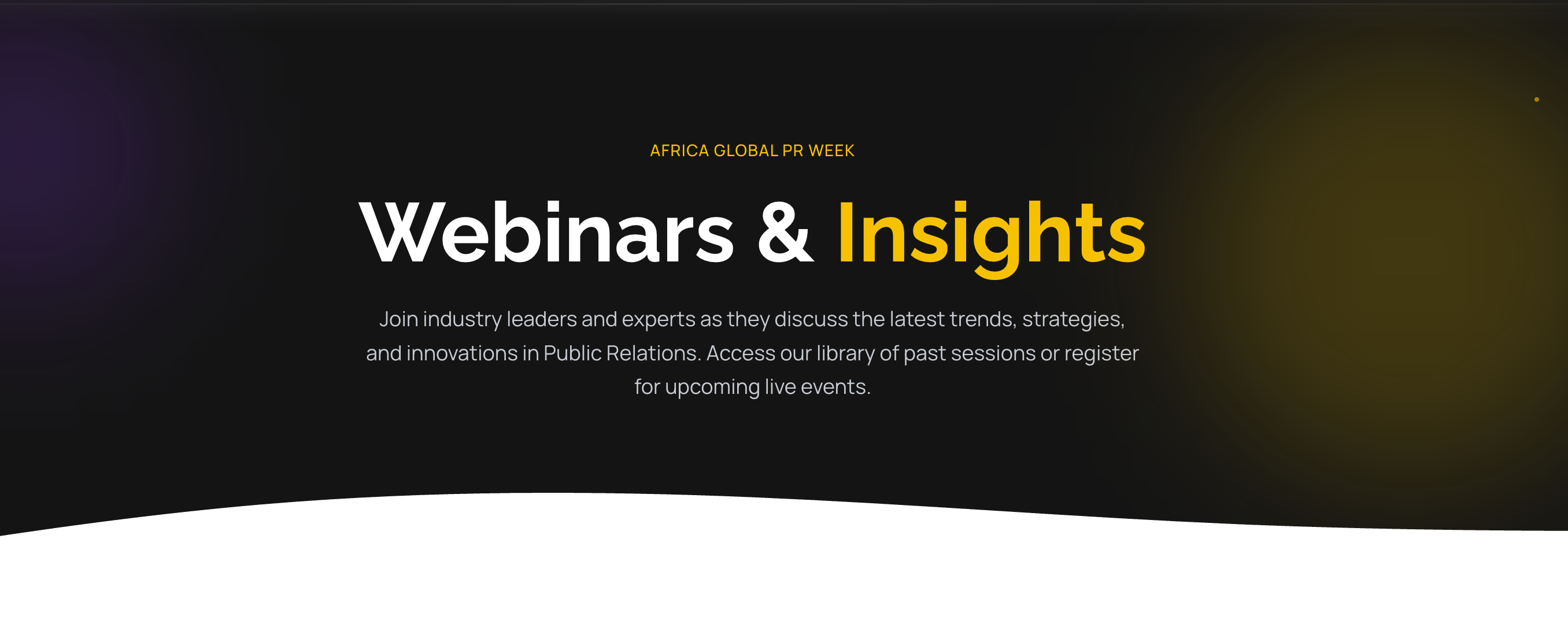 AFRICA GLOBAL PR WEEK

Webinars & Insights

Join industry leaders and experts as they discuss the latest trends, strategies, and innovations in Public Relations. Access our library of past sessions or register for upcoming live events.